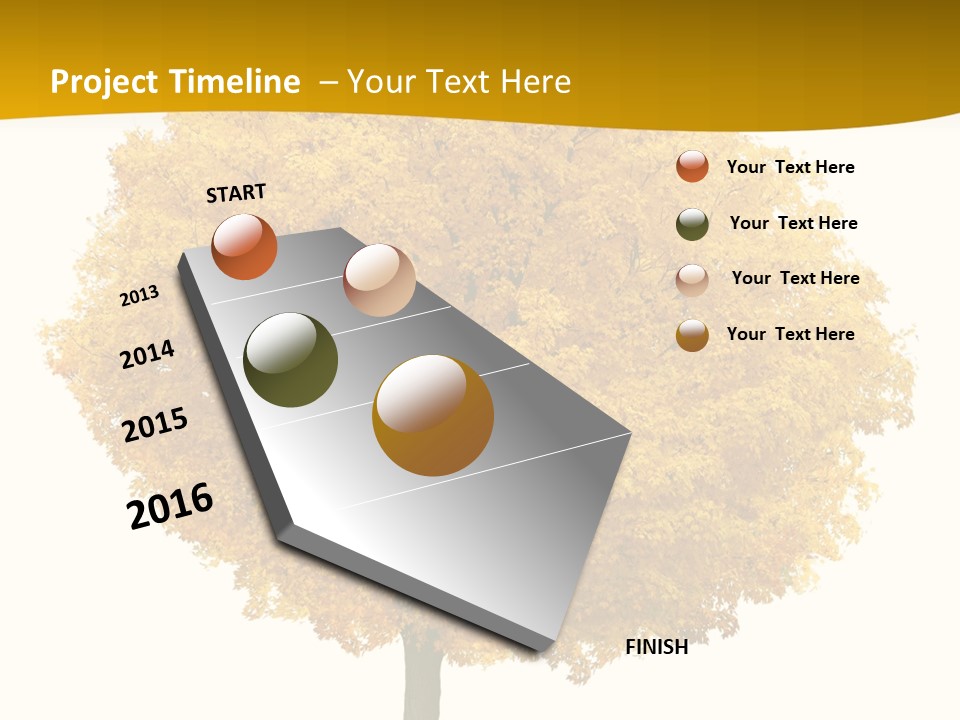 Project Timeline – Your Text Here

START

2013

2014

2015

2016

FINISH

Your Text Here

Your Text Here

Your Text Here

Your Text Here